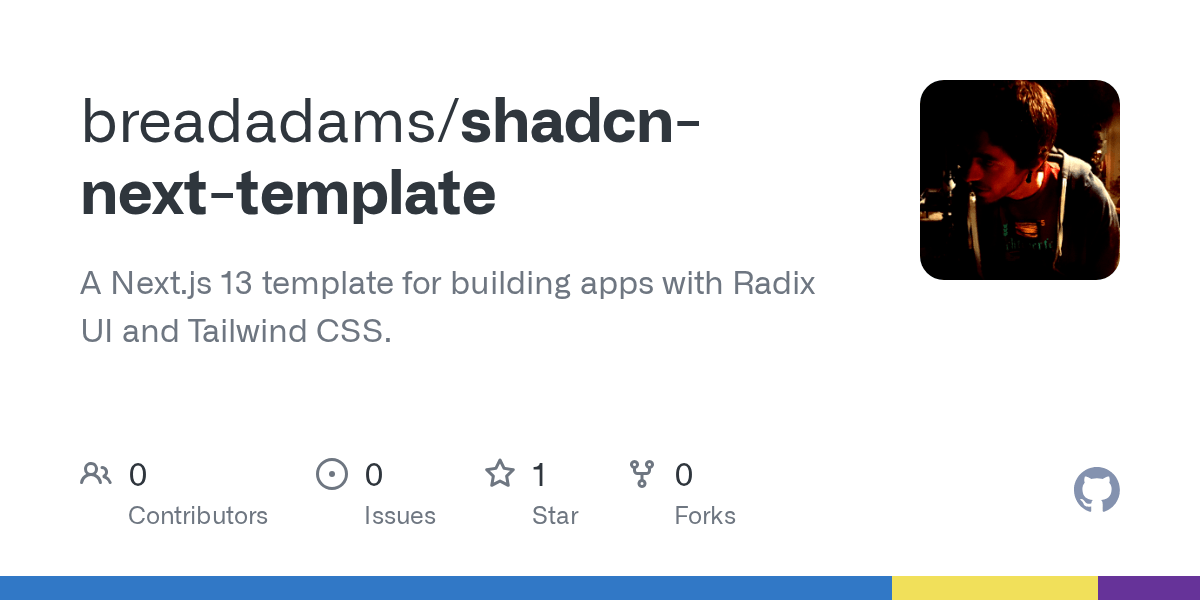 breadadams/shadcn-next-template

A Next.js 13 template for building apps with Radix UI and Tailwind CSS.

0 Contributors

0 Issues

1 Star

0 Forks